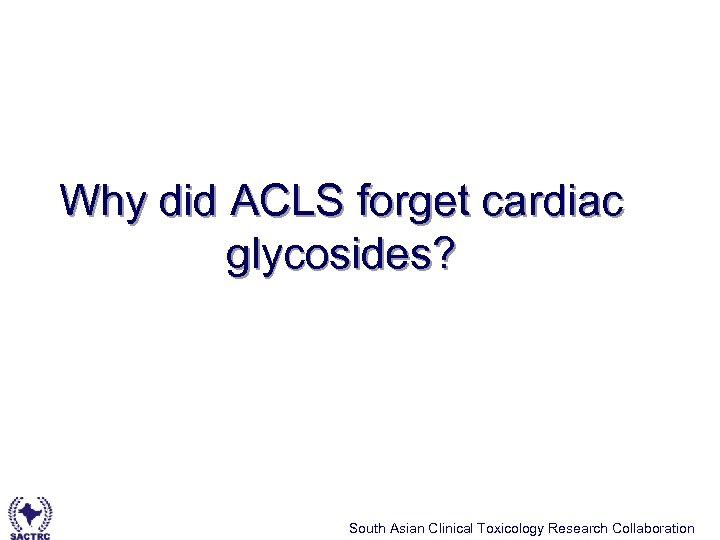 Why did ACLS forget cardiac glycosides?

SACTRC

South Asian Clinical Toxicology Research Collaboration